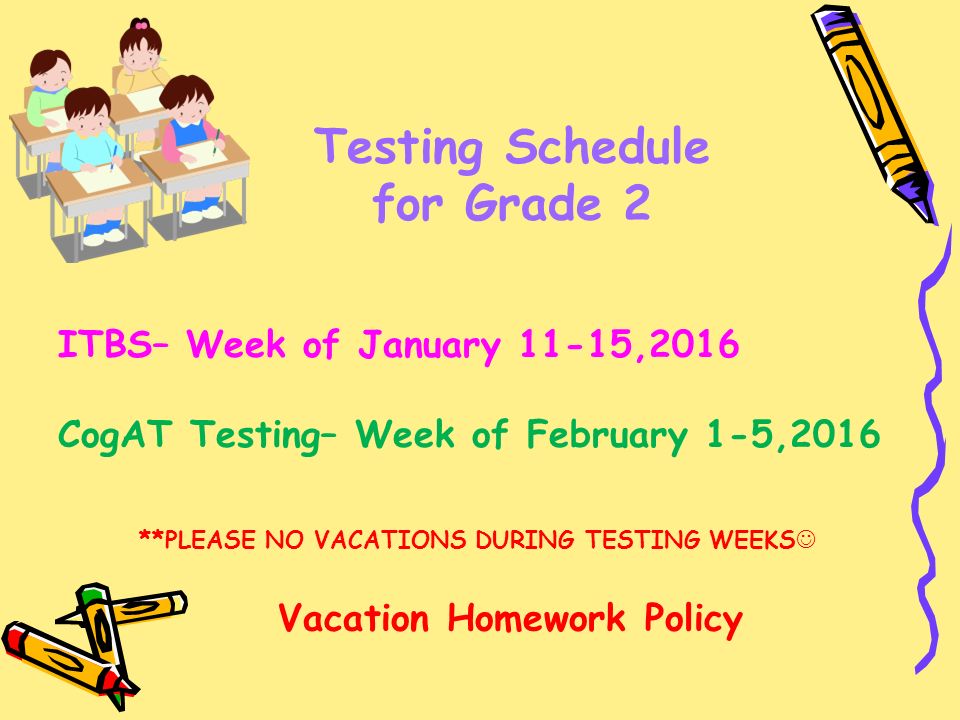 Testing Schedule for Grade 2

ITBS– Week of January 11-15,2016

CogAT Testing– Week of February 1-5,2016

**PLEASE NO VACATIONS DURING TESTING WEEKS☺

Vacation Homework Policy